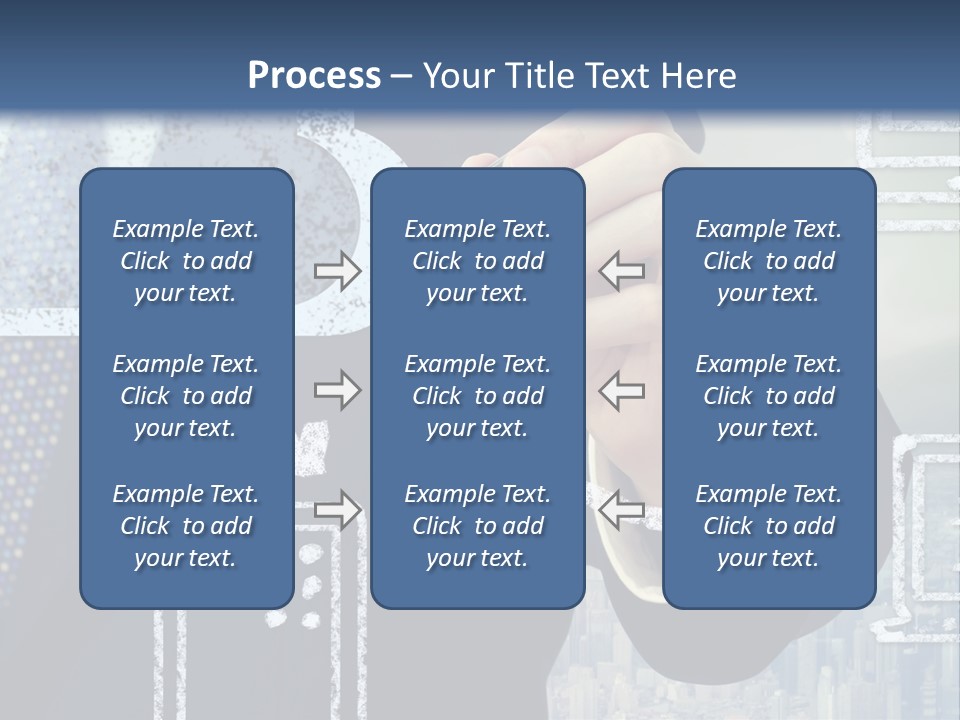 Process – Your Title Text Here

Example Text. Click to add your text.

Example Text. Click to add your text.

Example Text. Click to add your text.

Example Text. Click to add your text.

Example Text. Click to add your text.

Example Text. Click to add your text.

Example Text. Click to add your text.

Example Text. Click to add your text.

Example Text. Click to add your text.